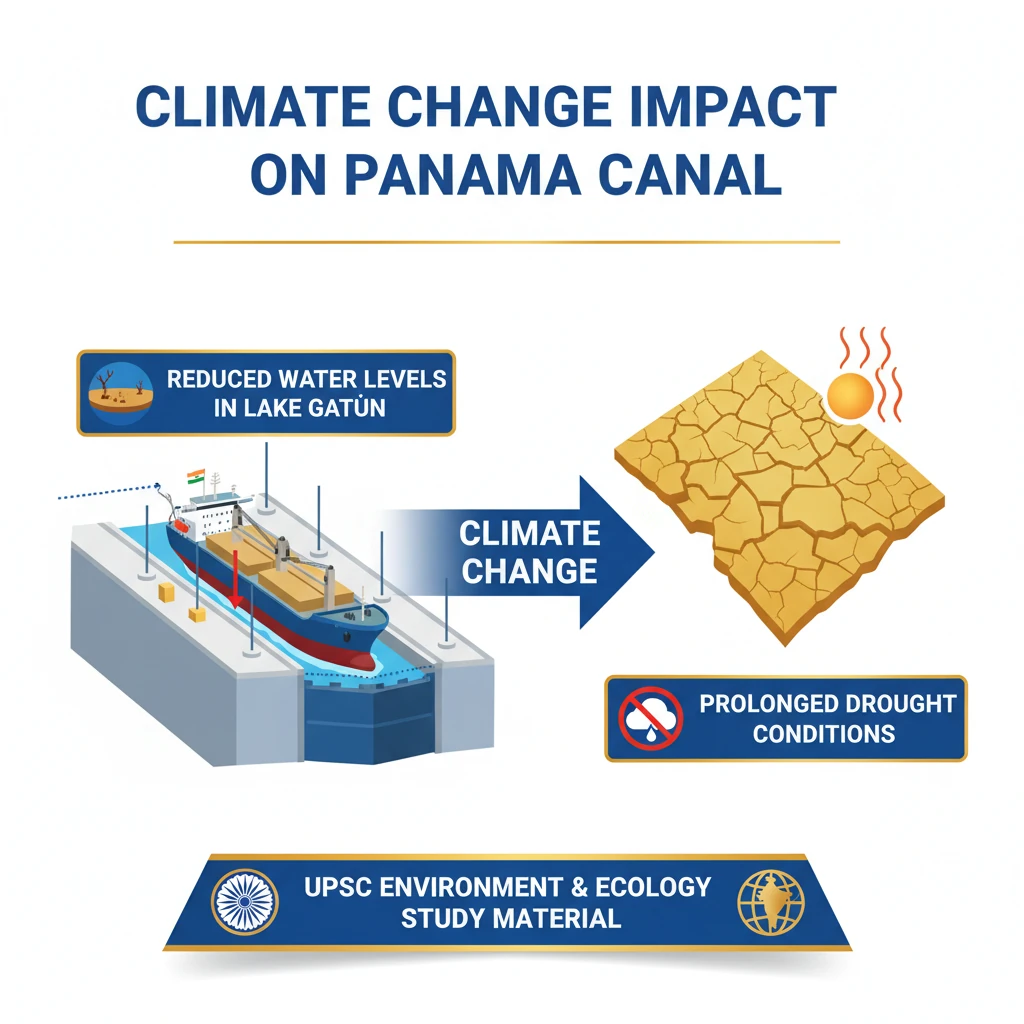 CLIMATE CHANGE IMPACT ON PANAMA CANAL

REDUCED WATER LEVELS IN LAKE GATÚN

CLIMATE CHANGE

PROLONGED DROUGHT CONDITIONS

UPSC ENVIRONMENT & ECOLOGY STUDY MATERIAL